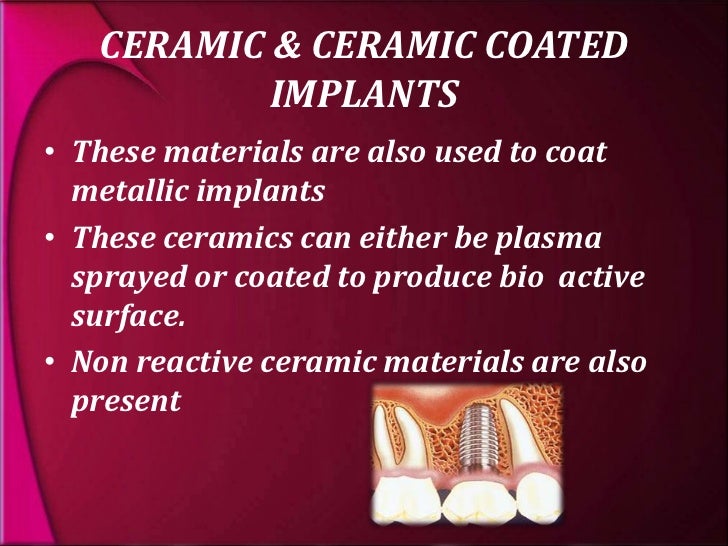 CERAMIC & CERAMIC COATED IMPLANTS

• These materials are also used to coat metallic implants

• These ceramics can either be plasma sprayed or coated to produce bio active surface.

• Non reactive ceramic materials are also present